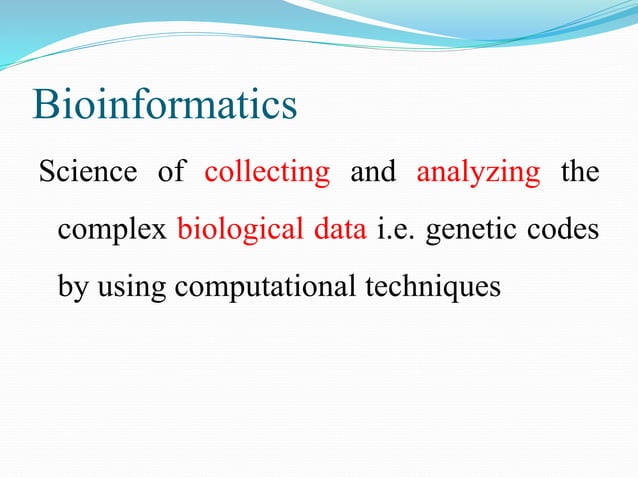 Bioinformatics

Science of collecting and analyzing the complex biological data i.e. genetic codes by using computational techniques